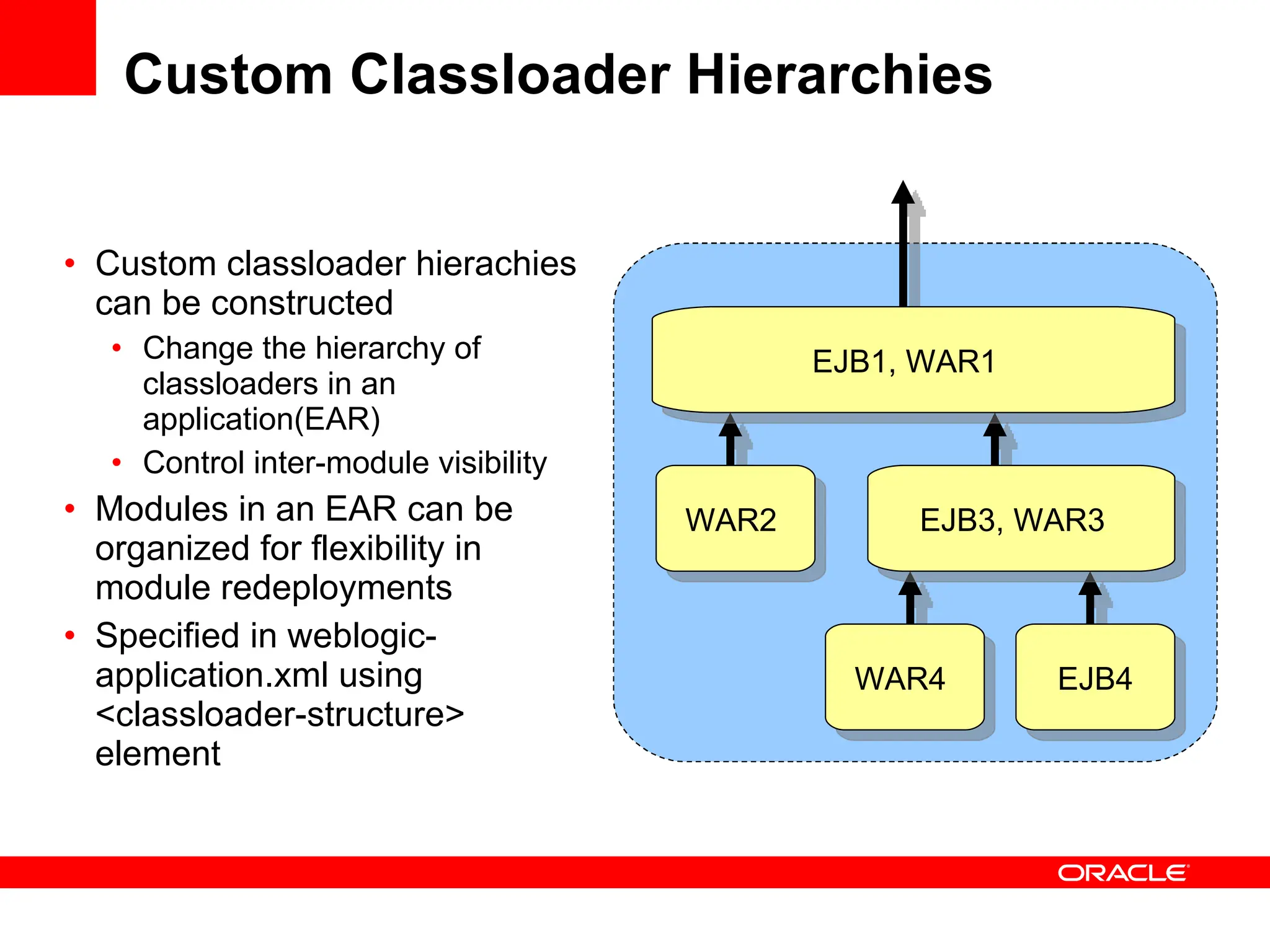 Custom Classloader Hierarchies

• Custom classloader hierachies can be constructed
  • Change the hierarchy of classloaders in an application(EAR)
  • Control inter-module visibility
• Modules in an EAR can be organized for flexibility in module redeployments
• Specified in weblogic-application.xml using <classloader-structure> element

EJB1, WAR1

WAR2

EJB3, WAR3

WAR4

EJB4

ORACLE